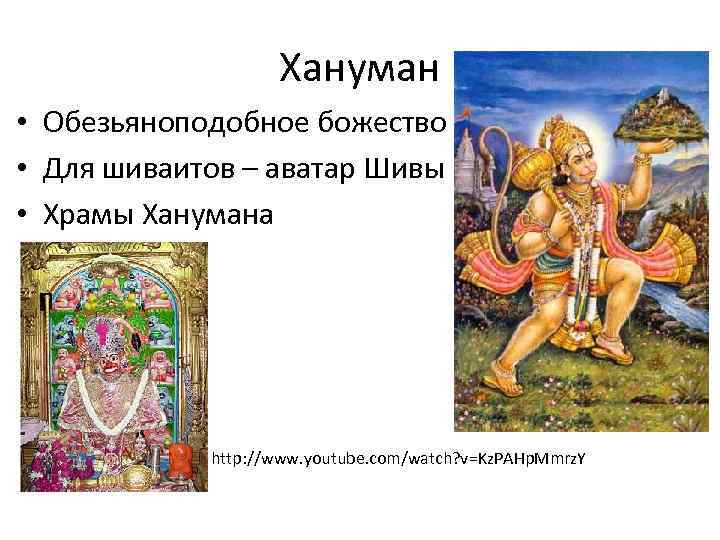 Хануман

• Обезьяноподобное божество
• Для шиваитов – аватар Шивы
• Храмы Ханумана

http://www.youtube.com/watch?v=KzPAHpMmrzY